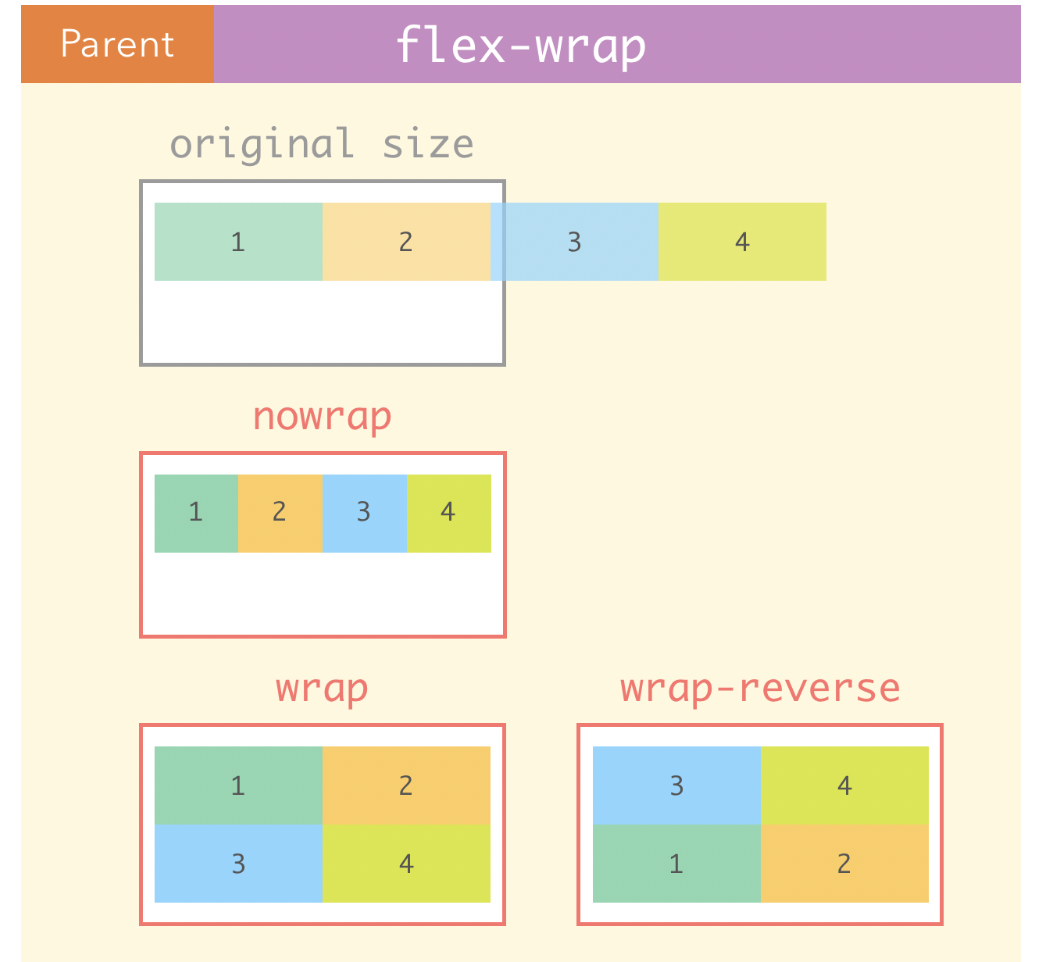 Parent flex-wrap

original size

1 2 3 4

nowrap

1 2 3 4

wrap

1 2
3 4

wrap-reverse

3 4
1 2